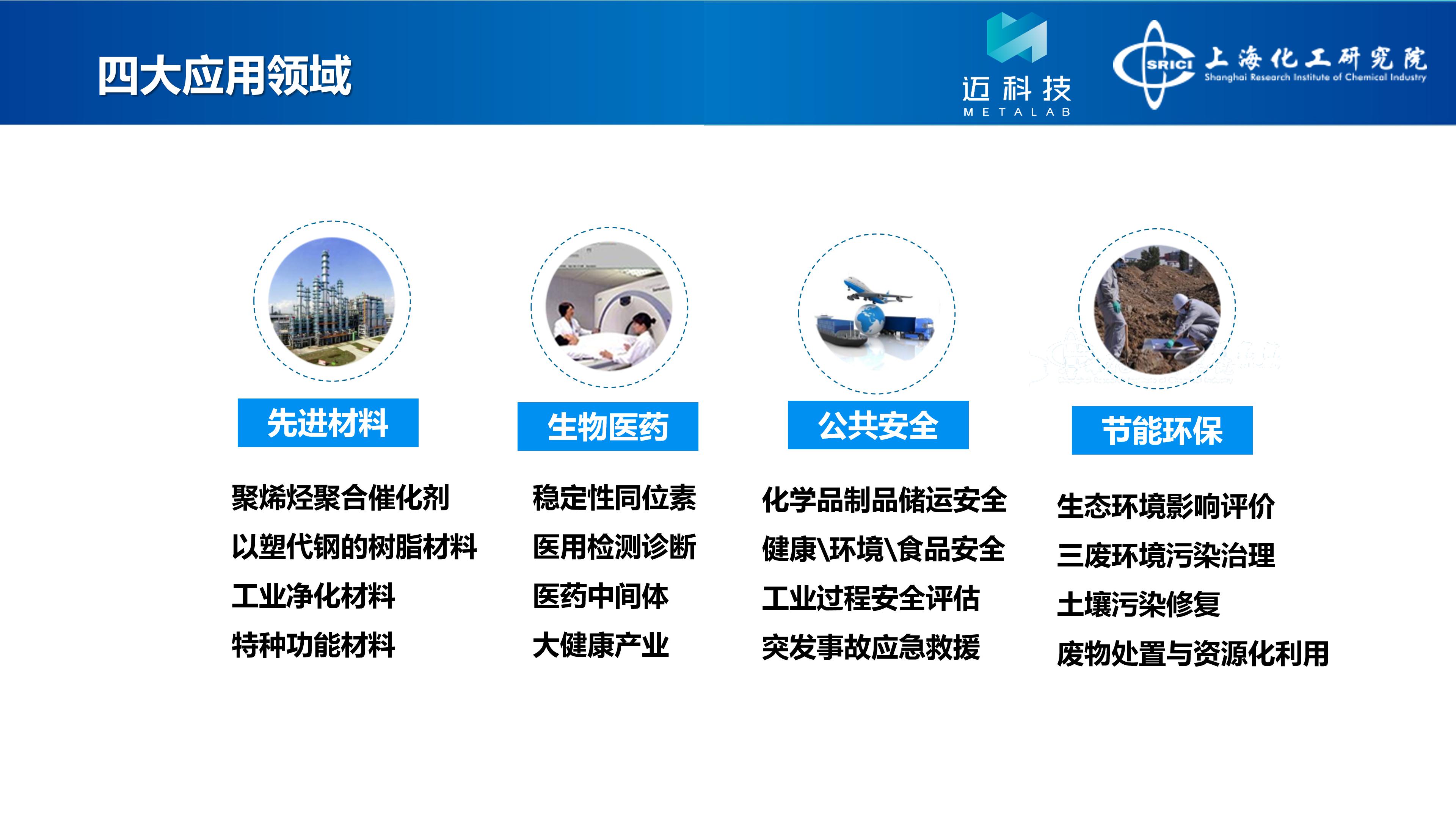 四大应用领域

迈科技
METALAB

SRICI 上海化工研究院
Shanghai Research Institute of Chemical Industry

先进材料

聚烯烃聚合催化剂
以塑代钢的树脂材料
工业净化材料
特种功能材料

生物医药

稳定性同位素
医用检测诊断
医药中间体
大健康产业

公共安全

化学品制品储运安全
健康\环境\食品安全
工业过程安全评估
突发事故应急救援

节能环保

生态环境影响评价
三废环境污染治理
土壤污染修复
废物处置与资源化利用